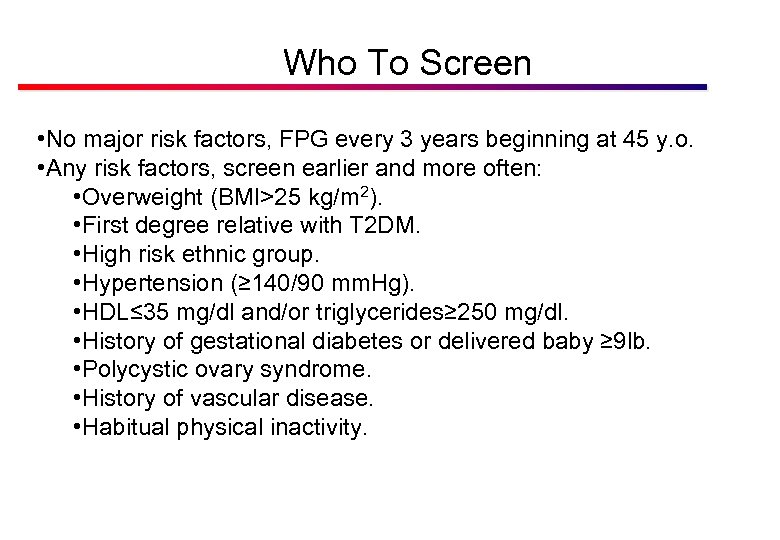 Who To Screen

•No major risk factors, FPG every 3 years beginning at 45 y.o.
•Any risk factors, screen earlier and more often:
•Overweight (BMI>25 kg/m$^2$).
•First degree relative with T2DM.
•High risk ethnic group.
•Hypertension (≥140/90 mmHg).
•HDL≤35 mg/dl and/or triglycerides≥250 mg/dl.
•History of gestational diabetes or delivered baby ≥9lb.
•Polycystic ovary syndrome.
•History of vascular disease.
•Habitual physical inactivity.